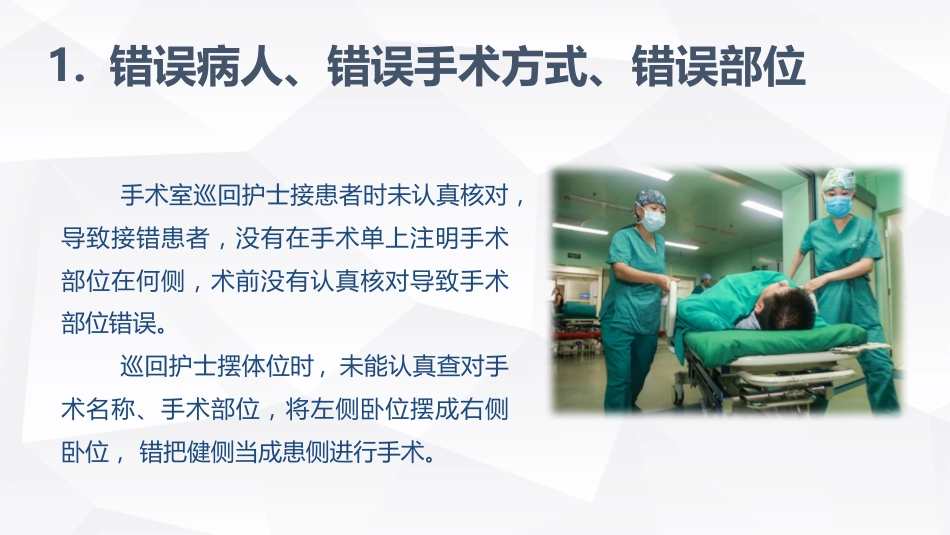 1. 错误病人、错误手术方式、错误部位

手术室巡回护士接患者时未认真核对，导致接错患者，没有在手术单上注明手术部位在何侧，术前没有认真核对导致手术部位错误。

巡回护士摆体位时，未能认真查对手术名称、手术部位，将左侧卧位摆成右侧卧位，错把健侧当成患侧进行手术。